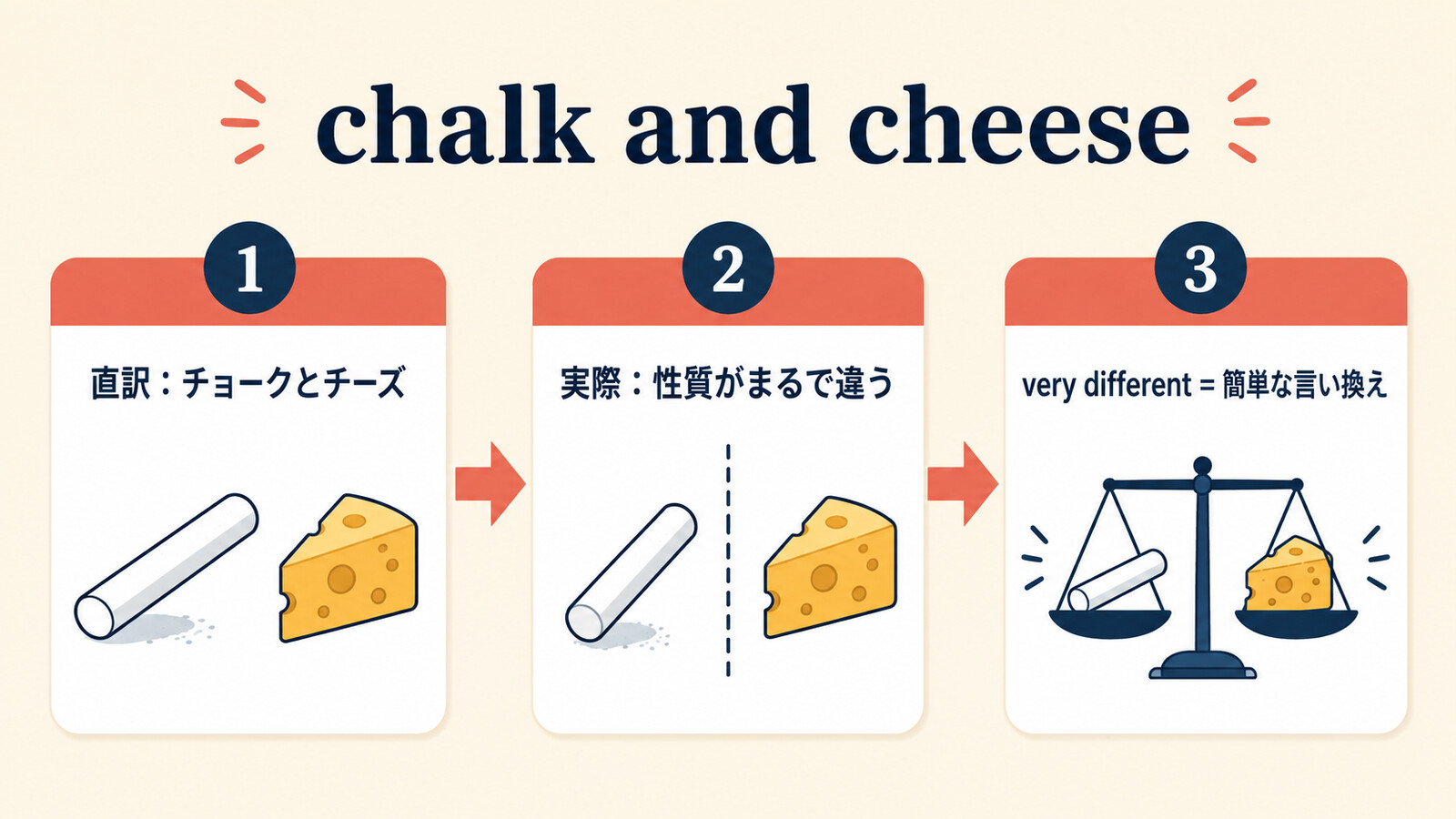 chalk and cheese

1
直訳：チョークとチーズ

2
実際：性質がまるで違う

3
very different = 簡単な言い換え